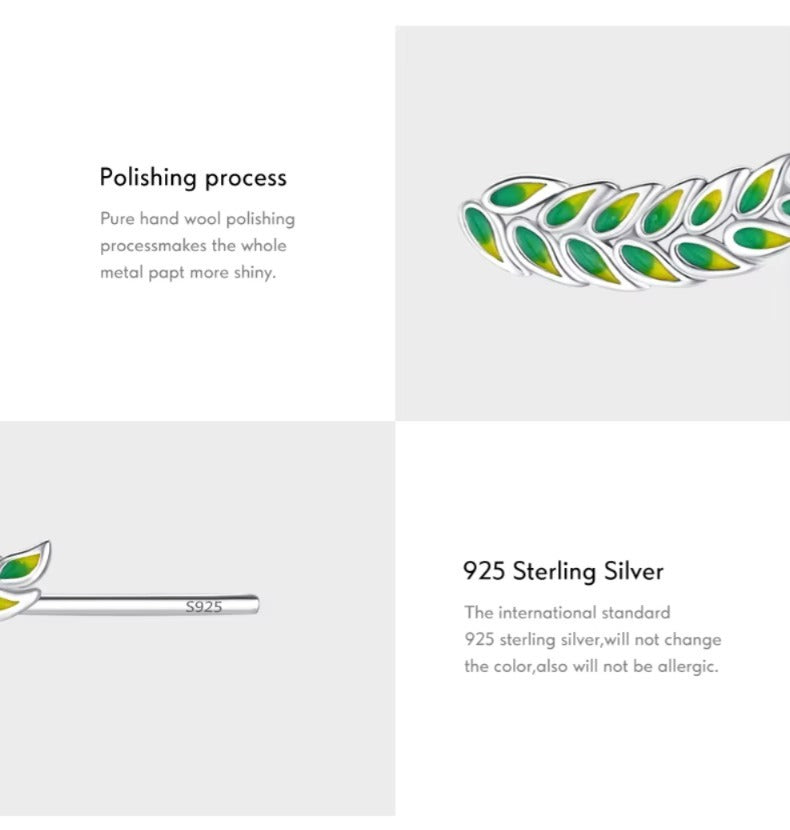 Polishing process

Pure hand wool polishing processmakes the whole metal papt more shiny.

S925

925 Sterling Silver

The international standard 925 sterling silver,will not change the color,also will not be allergic.